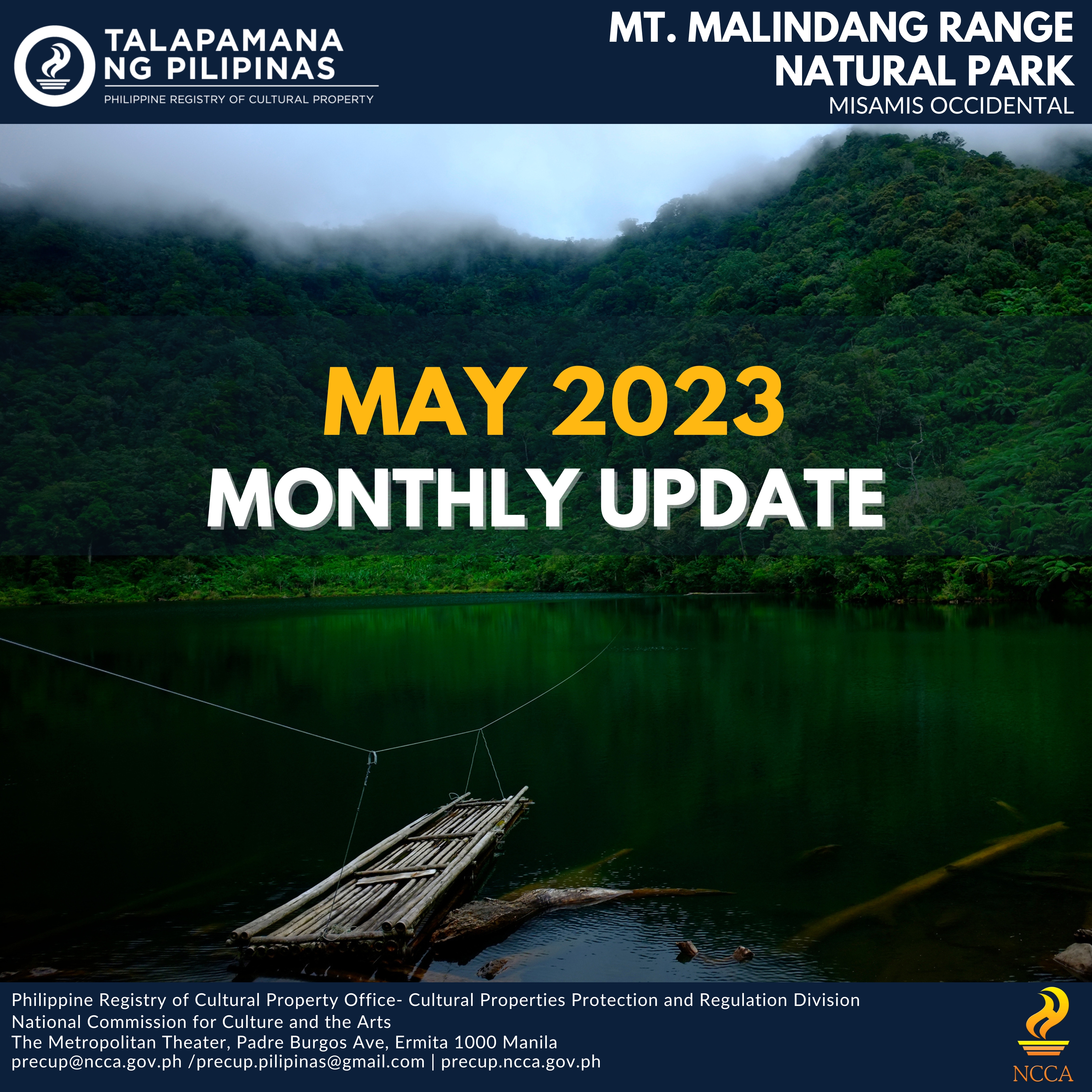 TALAPAMANA NG PILIPINAS
PHILIPPINE REGISTRY OF CULTURAL PROPERTY

MT. MALINDANG RANGE NATURAL PARK
MISAMIS OCCIDENTAL

MAY 2023
MONTHLY UPDATE

Philippine Registry of Cultural Property Office- Cultural Properties Protection and Regulation Division
National Commission for Culture and the Arts
The Metropolitan Theater, Padre Burgos Ave, Ermita 1000 Manila
precup@ncca.gov.ph /precup.pilipinas@gmail.com | precup.ncca.gov.ph

NCCA